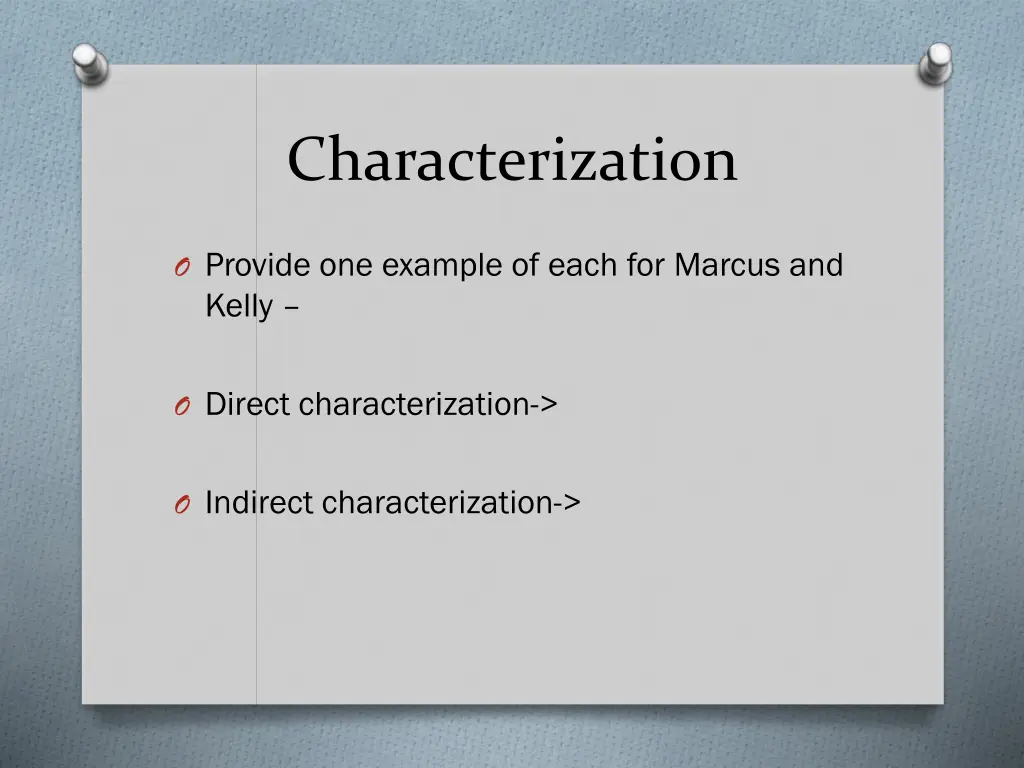 Characterization

O Provide one example of each for Marcus and Kelly –

O Direct characterization->

O Indirect characterization->